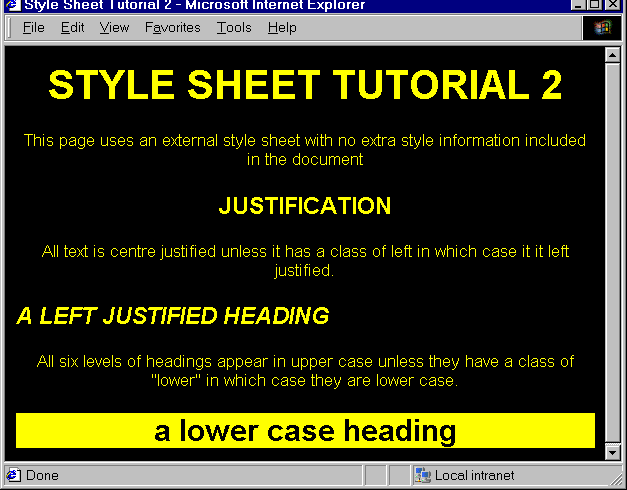 Style Sheet Tutorial 2 - Microsoft Internet Explorer

File Edit View Favorites Tools Help

STYLE SHEET TUTORIAL 2

This page uses an external style sheet with no extra style information included in the document

JUSTIFICATION

All text is centre justified unless it has a class of left in which case it it left justified.

A LEFT JUSTIFIED HEADING

All six levels of headings appear in upper case unless they have a class of "lower" in which case they are lower case.

a lower case heading

Done

Local intranet